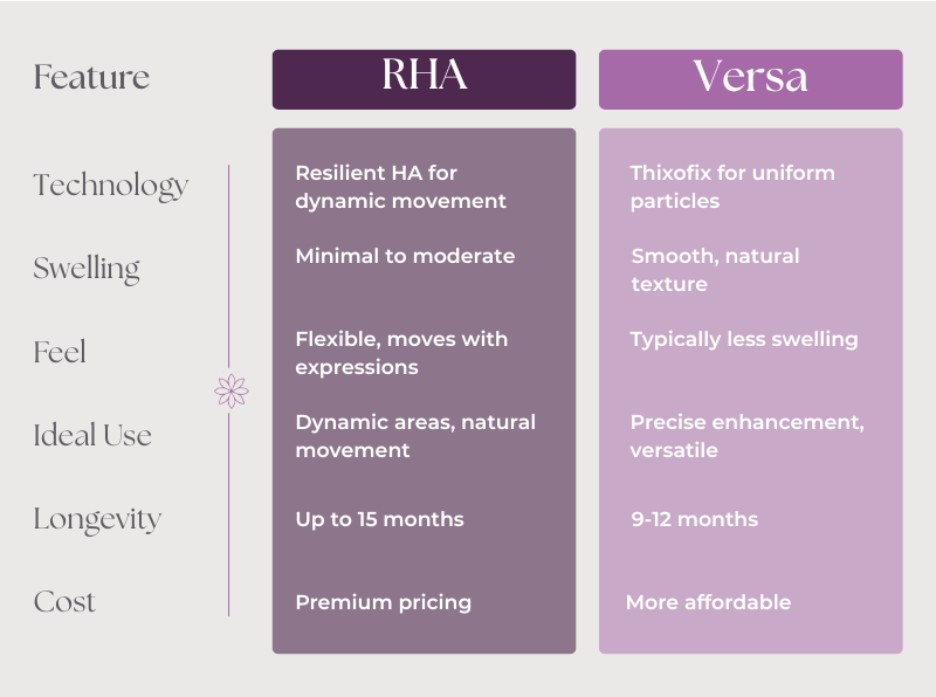 | Feature | RHA | Versa |
|---|---|---|
| Technology | Resilient HA for dynamic movement | Thixofix for uniform particles |
| Swelling | Minimal to moderate | Smooth, natural texture |
| Feel | Flexible, moves with expressions | Typically less swelling |
| Ideal Use | Dynamic areas, natural movement | Precise enhancement, versatile |
| Longevity | Up to 15 months | 9-12 months |
| Cost | Premium pricing | More affordable |